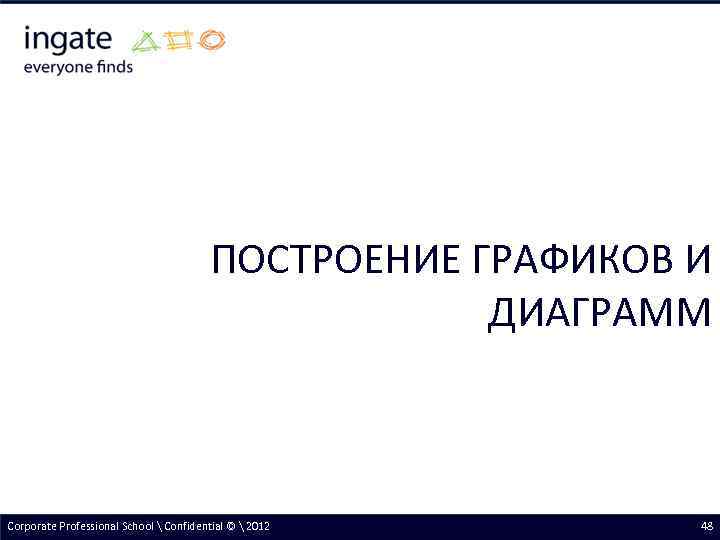 ingate
everyone finds

ПОСТРОЕНИЕ ГРАФИКОВ И ДИАГРАММ

Corporate Professional School \ Confidential © \ 2012

48